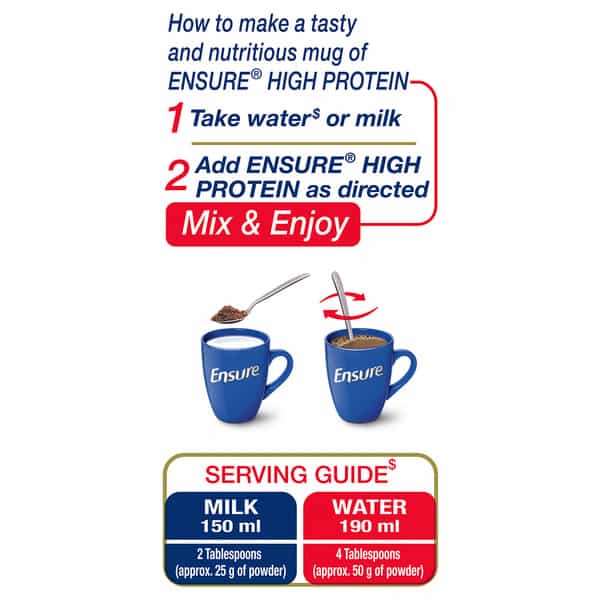 How to make a tasty and nutritious mug of ENSURE® HIGH PROTEIN

1 Take water$^{\$}$ or milk

2 Add ENSURE® HIGH PROTEIN as directed

Mix & Enjoy

Ensure

Ensure

SERVING GUIDE$^{\$}$

| MILK 150 ml | WATER 190 ml |
|---|---|
| 2 Tablespoons (approx. 25 g of powder) | 4 Tablespoons (approx. 50 g of powder) |